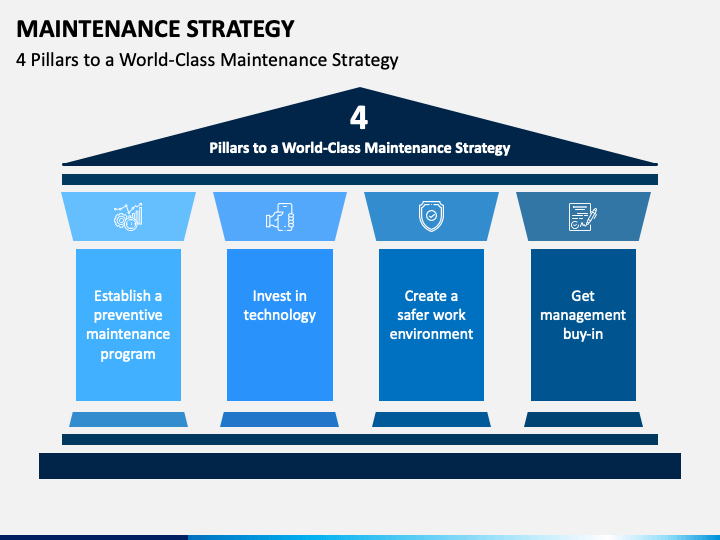 MAINTENANCE STRATEGY

4 Pillars to a World-Class Maintenance Strategy

4

Pillars to a World-Class Maintenance Strategy

Establish a preventive maintenance program

Invest in technology

Create a safer work environment

Get management buy-in